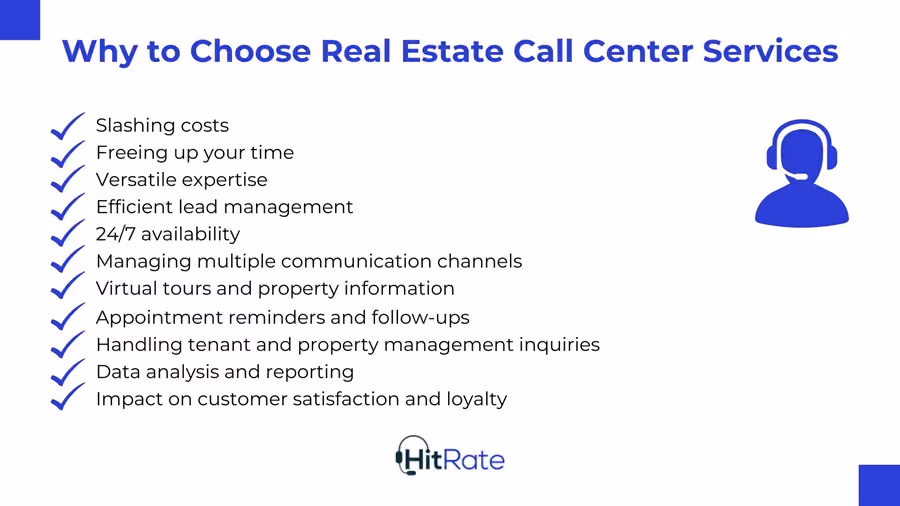 Why to Choose Real Estate Call Center Services

Slashing costs
Freeing up your time
Versatile expertise
Efficient lead management
24/7 availability
Managing multiple communication channels
Virtual tours and property information
Appointment reminders and follow-ups
Handling tenant and property management inquiries
Data analysis and reporting
Impact on customer satisfaction and loyalty

HitRate